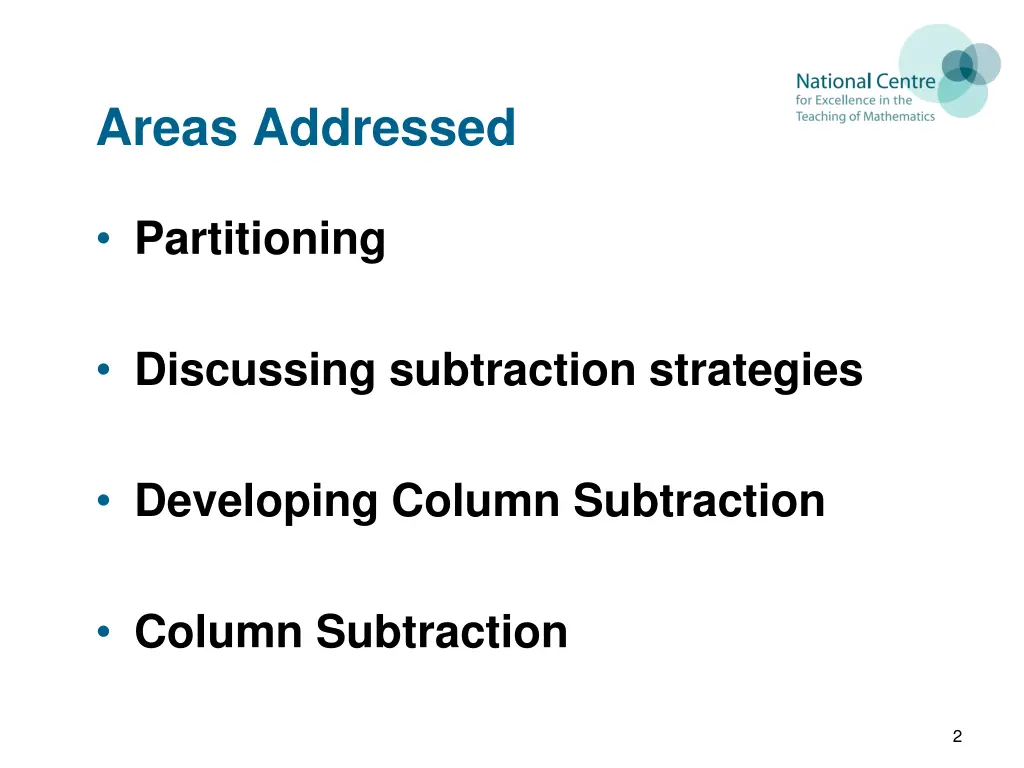 National Centre
for Excellence in the
Teaching of Mathematics

Areas Addressed

• Partitioning

• Discussing subtraction strategies

• Developing Column Subtraction

• Column Subtraction

2